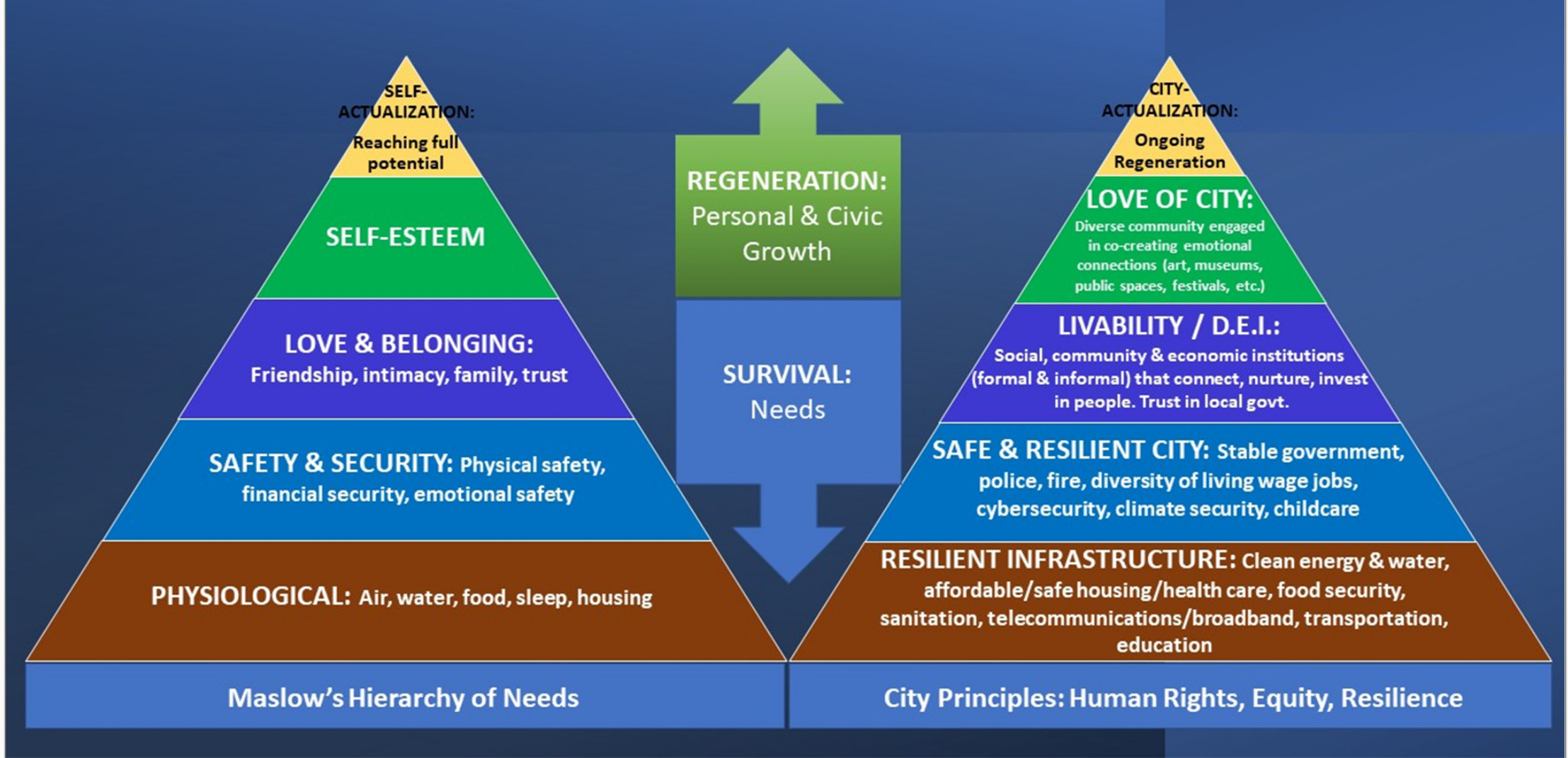 SELF-ACTUALIZATION:
Reaching full potential

SELF-ESTEEM

LOVE & BELONGING:
Friendship, intimacy, family, trust

SAFETY & SECURITY: Physical safety, financial security, emotional safety

PHYSIOLOGICAL: Air, water, food, sleep, housing

Maslow's Hierarchy of Needs

REGENERATION:
Personal & Civic Growth

SURVIVAL:
Needs

CITY-ACTUALIZATION:
Ongoing Regeneration

LOVE OF CITY:
Diverse community engaged in co-creating emotional connections (art, museums, public spaces, festivals, etc.)

LIVABILITY / D.E.I.:
Social, community & economic institutions (formal & informal) that connect, nurture, invest in people. Trust in local govt.

SAFE & RESILIENT CITY: Stable government, police, fire, diversity of living wage jobs, cybersecurity, climate security, childcare

RESILIENT INFRASTRUCTURE: Clean energy & water, affordable/safe housing/health care, food security, sanitation, telecommunications/broadband, transportation, education

City Principles: Human Rights, Equity, Resilience